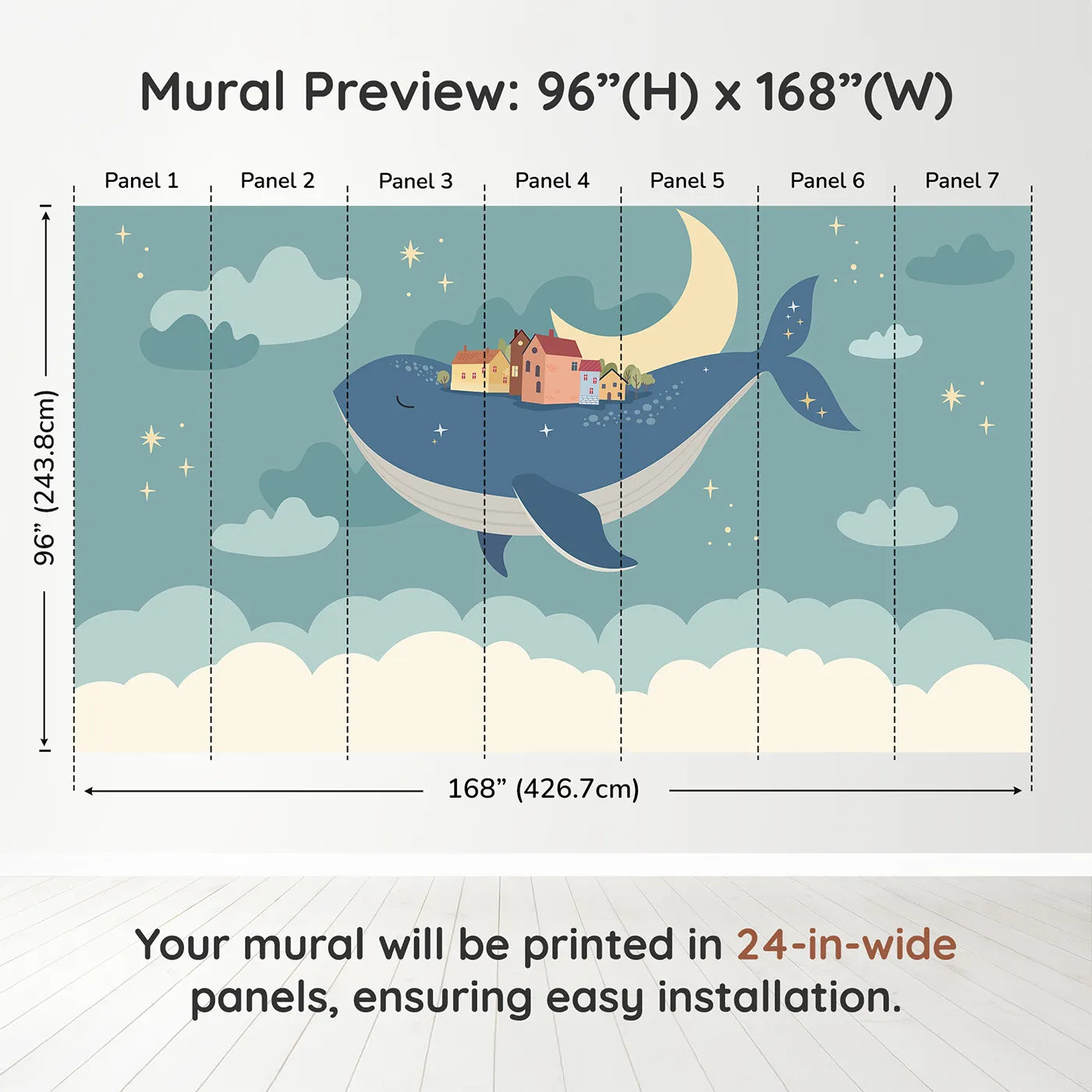 Mural Preview: 96”(H) x 168”(W)

Panel 1
Panel 2
Panel 3
Panel 4
Panel 5
Panel 6
Panel 7

96” (243.8cm)

168” (426.7cm)

Your mural will be printed in 24-in-wide panels, ensuring easy installation.